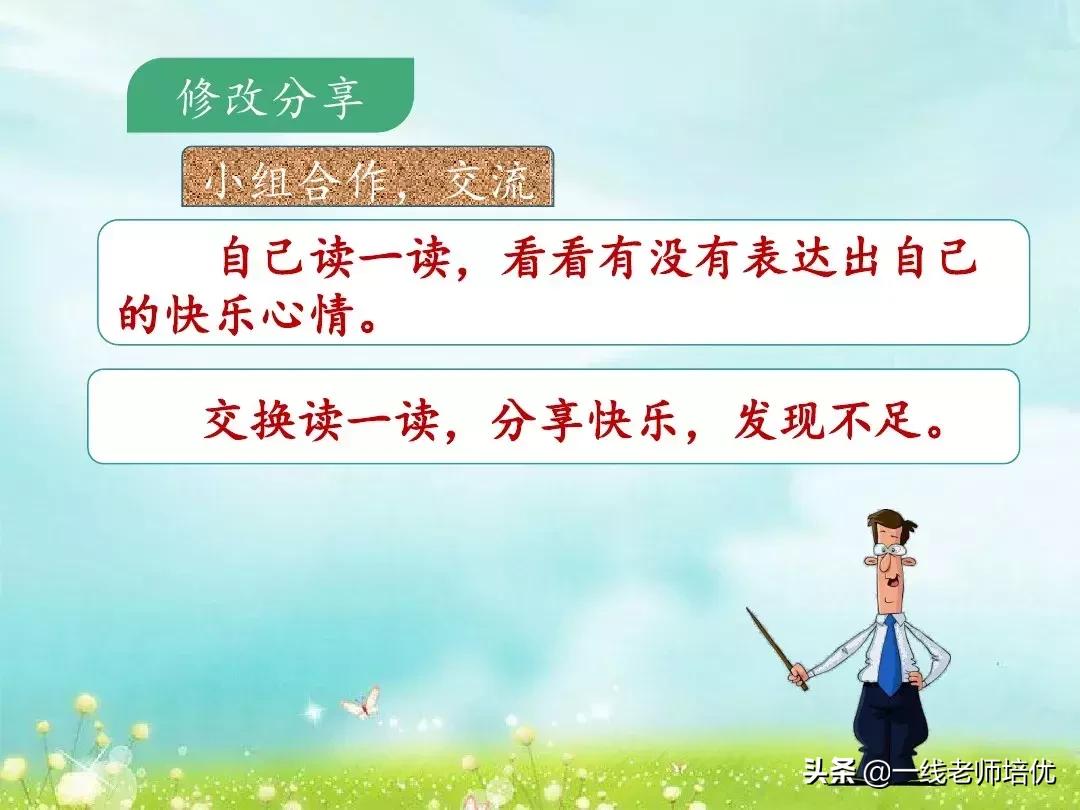 修改分享

小组合作，交流

自己读一读，看看有没有表达出自己的快乐心情。

交换读一读，分享快乐，发现不足。

头条 @一线老师培优